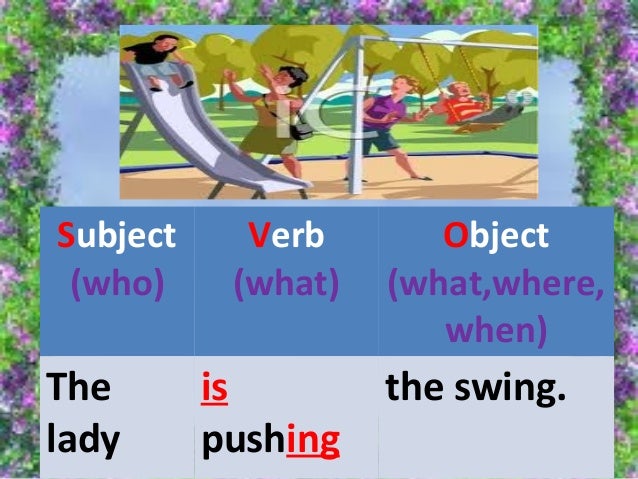 | Subject (who) | Verb (what) | Object (what,where, when) |
|---|---|---|
| The lady | is pushing | the swing. |